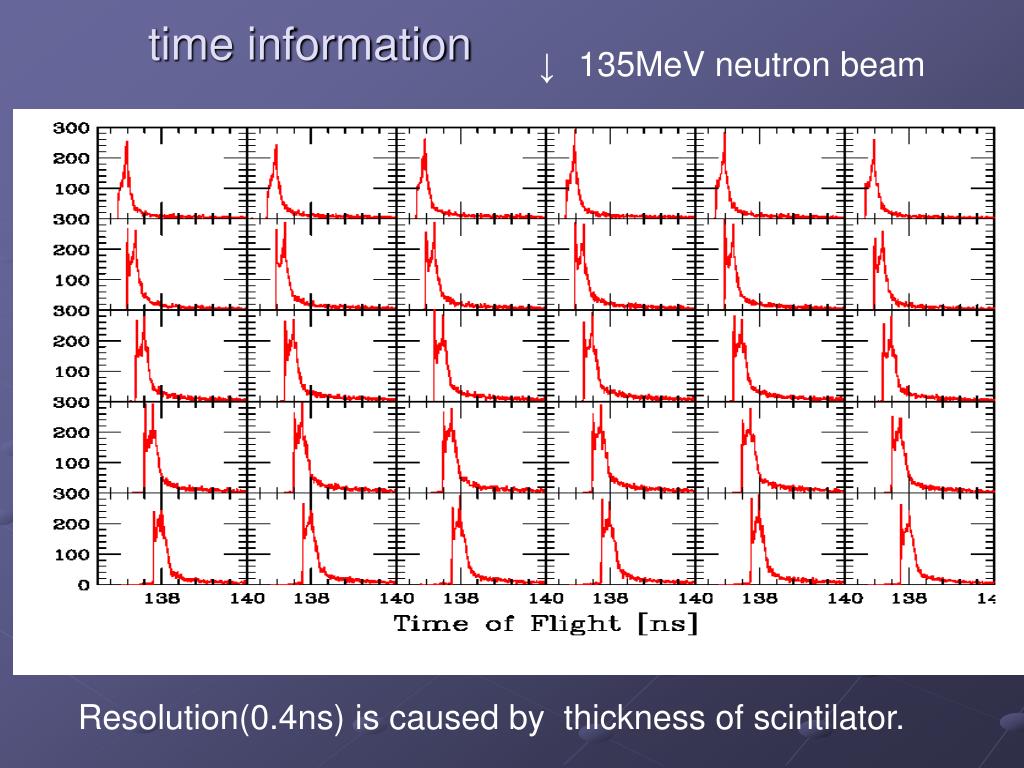 time information

↓ 135MeV neutron beam

300
200
100
300
200
100
300
200
100
300
200
100
300
200
100
0

138 140 138 140 138 140 138 140 138 140 138 14

Time of Flight [ns]

Resolution(0.4ns) is caused by thickness of scintilator.